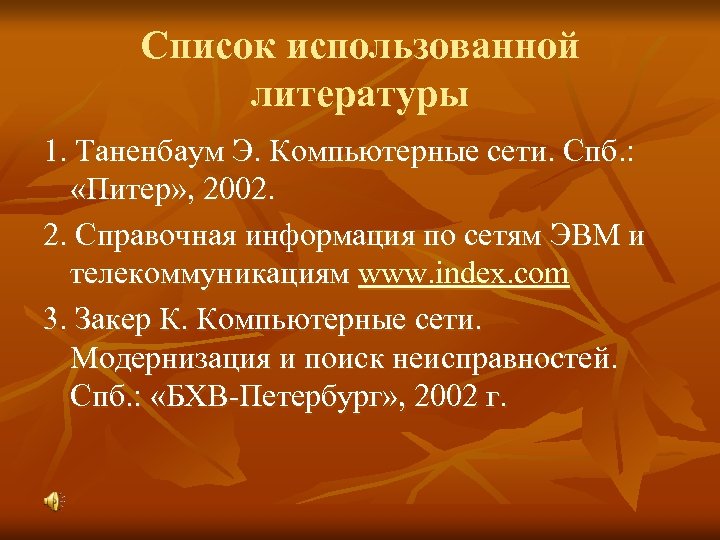 Список использованной литературы

1. Таненбаум Э. Компьютерные сети. Спб.: «Питер», 2002.

2. Справочная информация по сетям ЭВМ и телекоммуникациям www.index.com

3. Закер К. Компьютерные сети. Модернизация и поиск неисправностей. Спб.: «БХВ-Петербург», 2002 г.